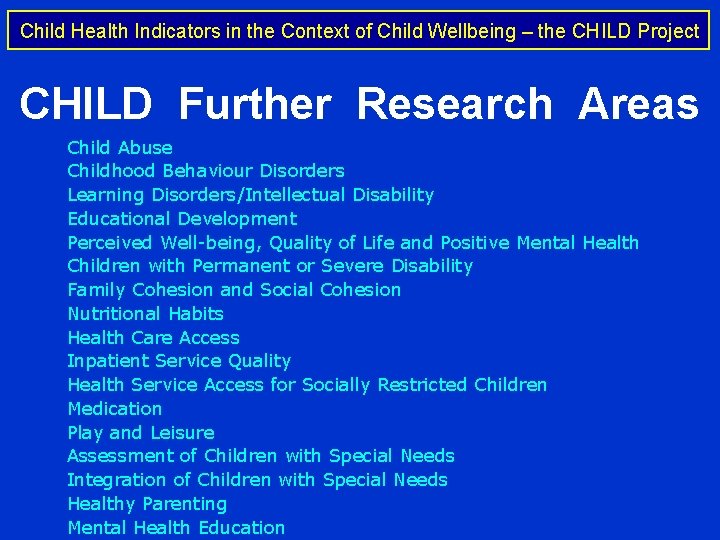 Child Health Indicators in the Context of Child Wellbeing – the CHILD Project

CHILD Further Research Areas

Child Abuse
Childhood Behaviour Disorders
Learning Disorders/Intellectual Disability
Educational Development
Perceived Well-being, Quality of Life and Positive Mental Health
Children with Permanent or Severe Disability
Family Cohesion and Social Cohesion
Nutritional Habits
Health Care Access
Inpatient Service Quality
Health Service Access for Socially Restricted Children
Medication
Play and Leisure
Assessment of Children with Special Needs
Integration of Children with Special Needs
Healthy Parenting
Mental Health Education